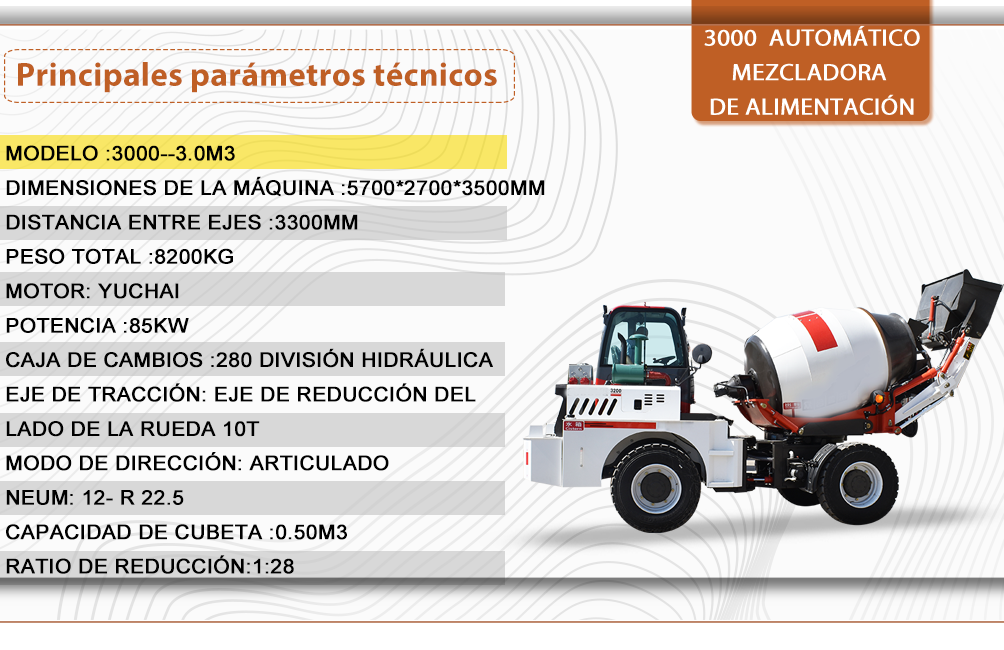 3000 AUTOMÁTICO MEZCLADORA DE ALIMENTACIÓN

Principales parámetros técnicos

MODELO :3000--3.0M3
DIMENSIONES DE LA MÁQUINA :5700*2700*3500MM
DISTANCIA ENTRE EJES :3300MM
PESO TOTAL :8200KG
MOTOR: YUCHAI
POTENCIA :85KW
CAJA DE CAMBIOS :280 DIVISIÓN HIDRÁULICA
EJE DE TRACCIÓN: EJE DE REDUCCIÓN DEL LADO DE LA RUEDA 10T
MODO DE DIRECCIÓN: ARTICULADO
NEUM: 12- R 22.5
CAPACIDAD DE CUBETA :0.50M3
RATIO DE REDUCCIÓN:1:28

3200